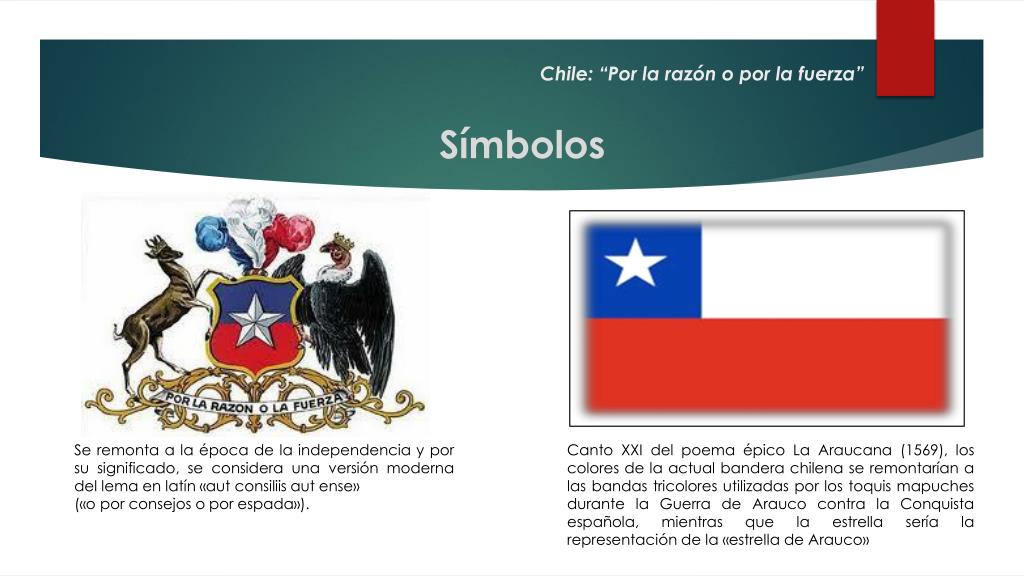 Chile: “Por la razón o por la fuerza”

Símbolos

POR LA RAZON O LA FUERZA

Se remonta a la época de la independencia y por su significado, se considera una versión moderna del lema en latín «aut consiliis aut ense»
(«o por consejos o por espada»).

Canto XXI del poema épico La Araucana (1569), los colores de la actual bandera chilena se remontarían a las bandas tricolores utilizadas por los toquis mapuches durante la Guerra de Arauco contra la Conquista española, mientras que la estrella sería la representación de la «estrella de Arauco»